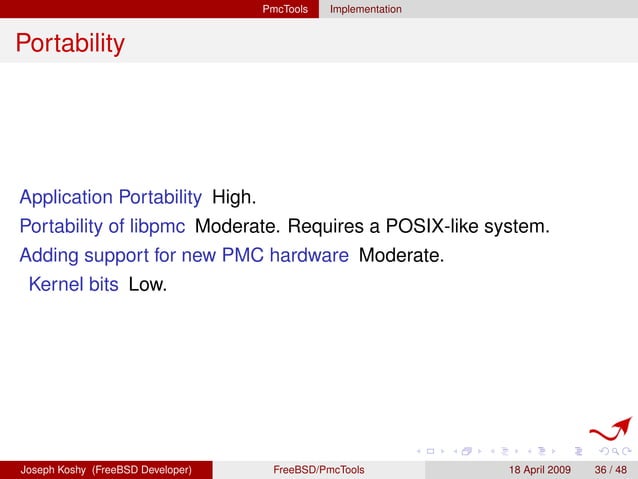 PmcTools Implementation

Portability

Application Portability High.
Portability of libpmc Moderate. Requires a POSIX-like system.
Adding support for new PMC hardware Moderate.
Kernel bits Low.

Joseph Koshy (FreeBSD Developer) FreeBSD/PmcTools 18 April 2009 36 / 48